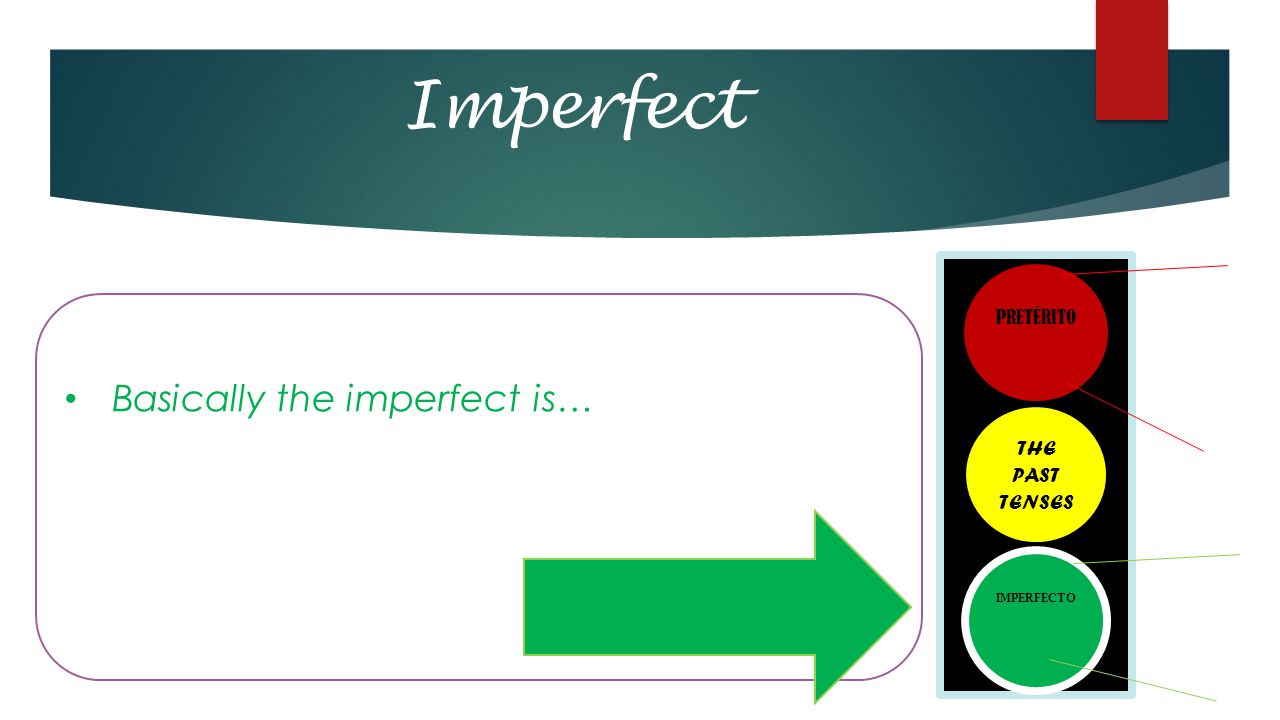 Imperfect

• Basically the imperfect is…

PRETÉRITO

THE PAST TENSES

IMPERFECTO